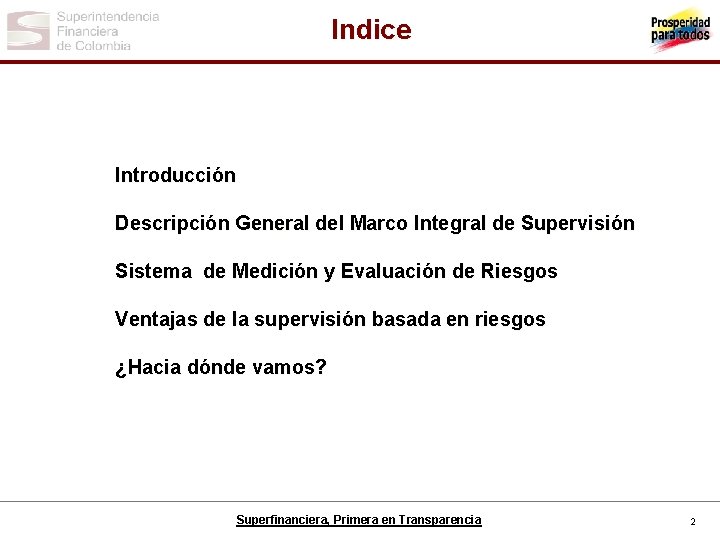 Superintendencia Financiera de Colombia

Indice

Prosperidad para todos

Introducción

Descripción General del Marco Integral de Supervisión

Sistema de Medición y Evaluación de Riesgos

Ventajas de la supervisión basada en riesgos

¿Hacia dónde vamos?

Superfinanciera, Primera en Transparencia

2